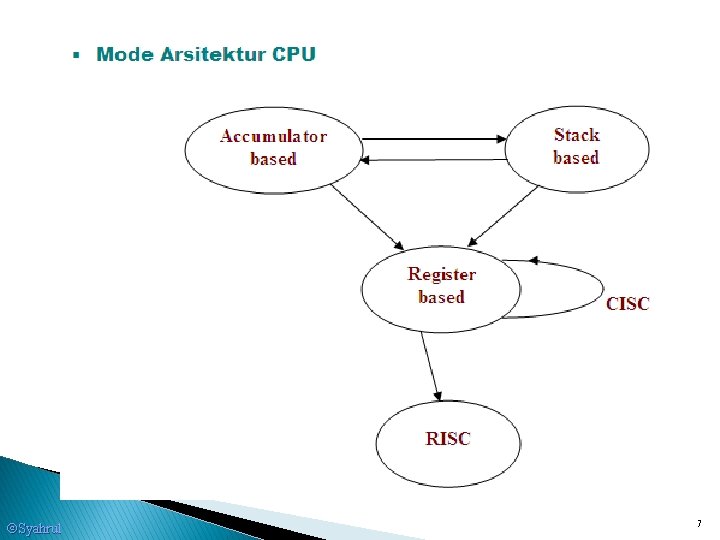 ▪ Mode Arsitektur CPU

Accumulator based

Stack based

Register based

CISC

RISC

©Syahrul

7